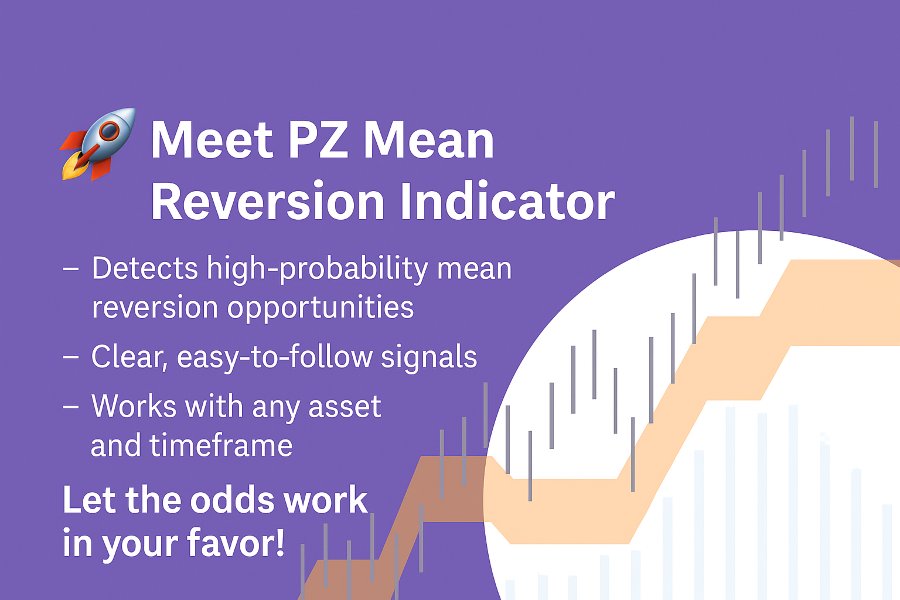 Meet PZ Mean Reversion Indicator

– Detects high-probability mean reversion opportunities

– Clear, easy-to-follow signals

– Works with any asset and timeframe

Let the odds work in your favor!